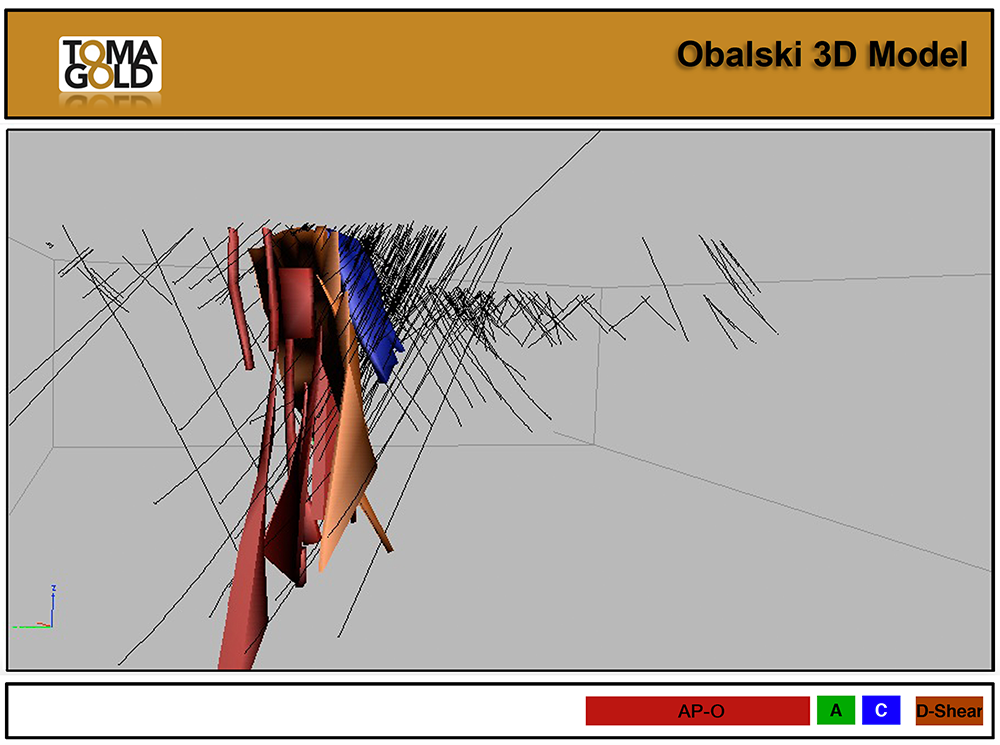 TOMA GOLD

Obalski 3D Model

Z

AP-O A C D-Shear